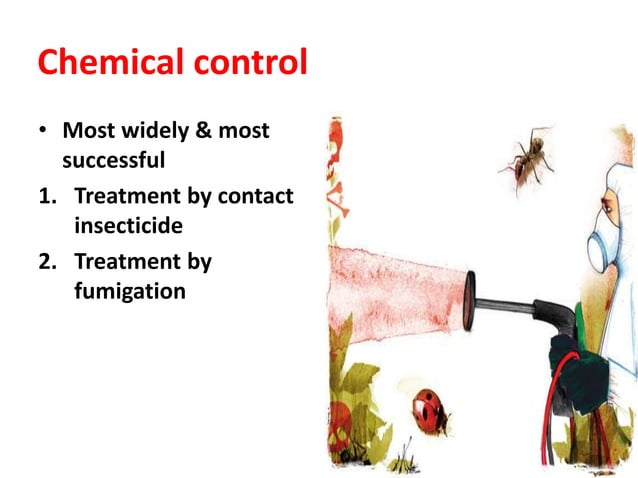 Chemical control

• Most widely & most successful

1. Treatment by contact insecticide
2. Treatment by fumigation